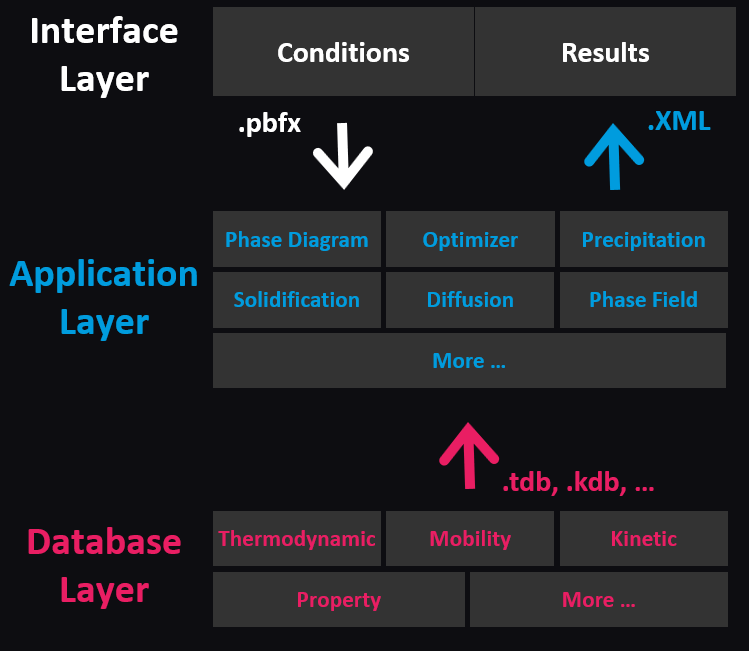 Interface Layer

Conditions

Results

.pbfx

.XML

Application Layer

Phase Diagram

Optimizer

Precipitation

Solidification

Diffusion

Phase Field

More ...

.tdb, .kdb, ...

Database Layer

Thermodynamic

Mobility

Kinetic

Property

More ...